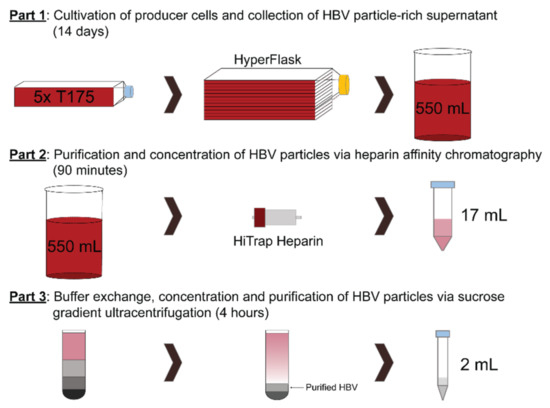 Part 1: Cultivation of producer cells and collection of HBV particle-rich supernatant (14 days)

5x T175

HyperFlask

550 mL

Part 2: Purification and concentration of HBV particles via heparin affinity chromatography (90 minutes)

550 mL

HiTrap Heparin

17 mL

Part 3: Buffer exchange, concentration and purification of HBV particles via sucrose gradient ultracentrifugation (4 hours)

Purified HBV

2 mL